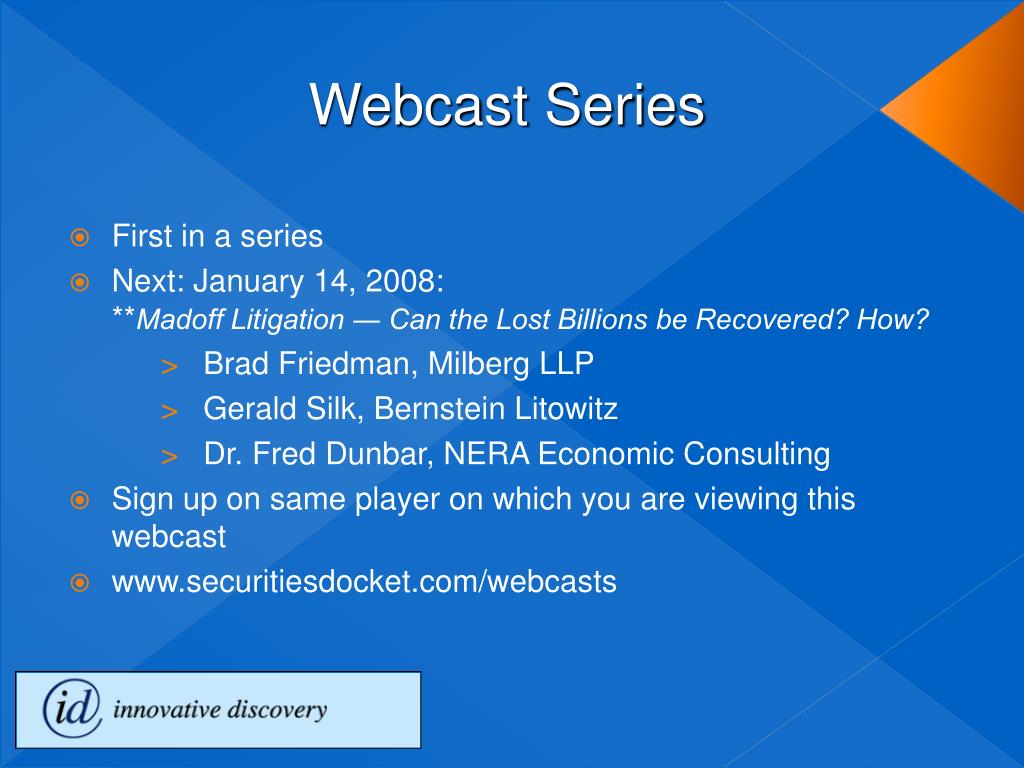 Webcast Series

First in a series

Next: January 14, 2008:
**Madoff Litigation — Can the Lost Billions be Recovered? How?

> Brad Friedman, Milberg LLP

> Gerald Silk, Bernstein Litowitz

> Dr. Fred Dunbar, NERA Economic Consulting

Sign up on same player on which you are viewing this webcast

www.securitiesdocket.com/webcasts

id innovative discovery